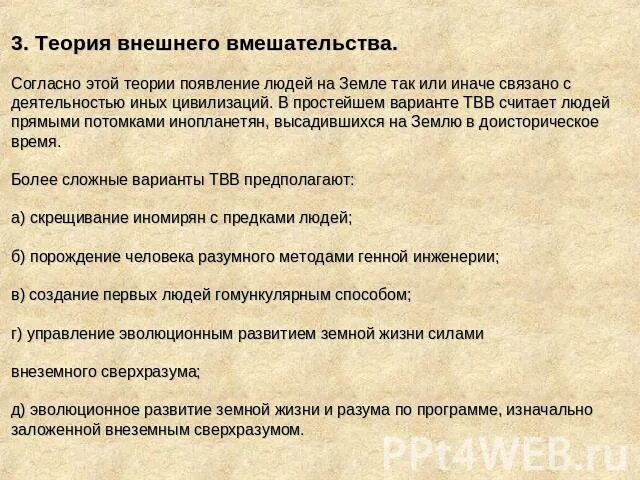 3. Теория внешнего вмешательства.

Согласно этой теории появление людей на Земле так или иначе связано с деятельностью иных цивилизаций. В простейшем варианте ТВВ считает людей прямыми потомками инопланетян, высадившихся на Землю в доисторическое время.

Более сложные варианты ТВВ предполагают:

а) скрещивание иномирян с предками людей;

б) порождение человека разумного методами генной инженерии;

в) создание первых людей гомункулярным способом;

г) управление эволюционным развитием земной жизни силами

внеземного сверхразума;

д) эволюционное развитие земной жизни и разума по программе, изначально заложенной внеземным сверхразумом.

PPt4WEB.ru